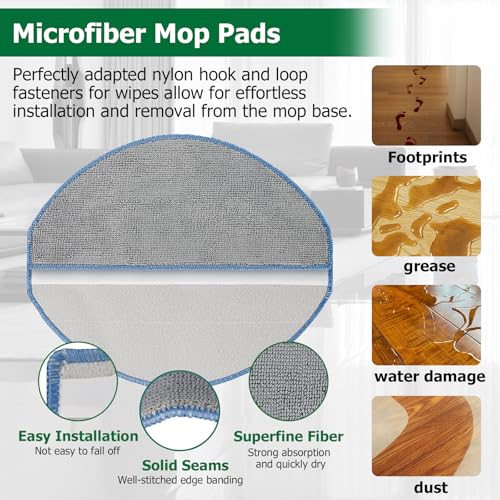 Microfiber Mop Pads

Perfectly adapted nylon hook and loop fasteners for wipes allow for effortless installation and removal from the mop base.

Easy Installation
Not easy to fall off

Solid Seams
Well-stitched edge banding

Superfine Fiber
Strong absorption and quickly dry

Footprints

grease

water damage

dust